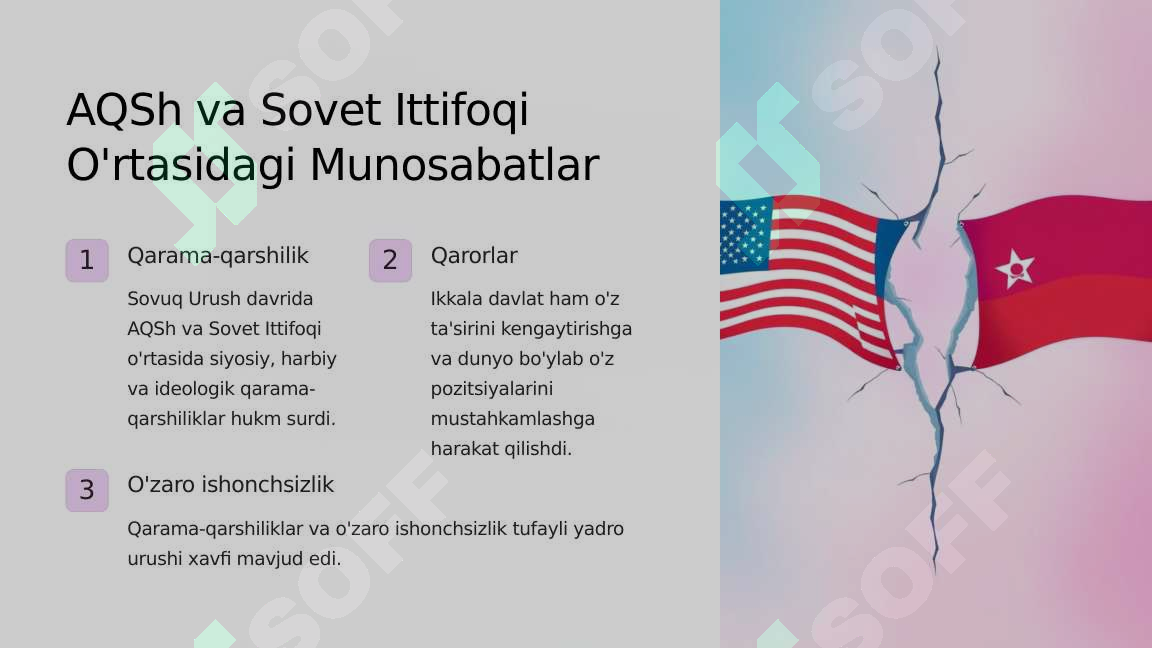 AQSh va Sovet Ittifoqi O'rtasidagi Munosabatlar

1

Qarama-qarshilik

Sovuq Urush davrida AQSh va Sovet Ittifoqi o'rtasida siyosiy, harbiy va ideologik qarama-qarshiliklar hukm surdi.

2

Qarorlar

Ikkala davlat ham o'z ta'sirini kengaytirishga va dunyo bo'ylab o'z pozitsiyalarini mustahkamlashga harakat qilishdi.

3

O'zaro ishonchsizlik

Qarama-qarshiliklar va o'zaro ishonchsizlik tufayli yadro urushi xavfi mavjud edi.

SOFF SOFF SOFF SOFF